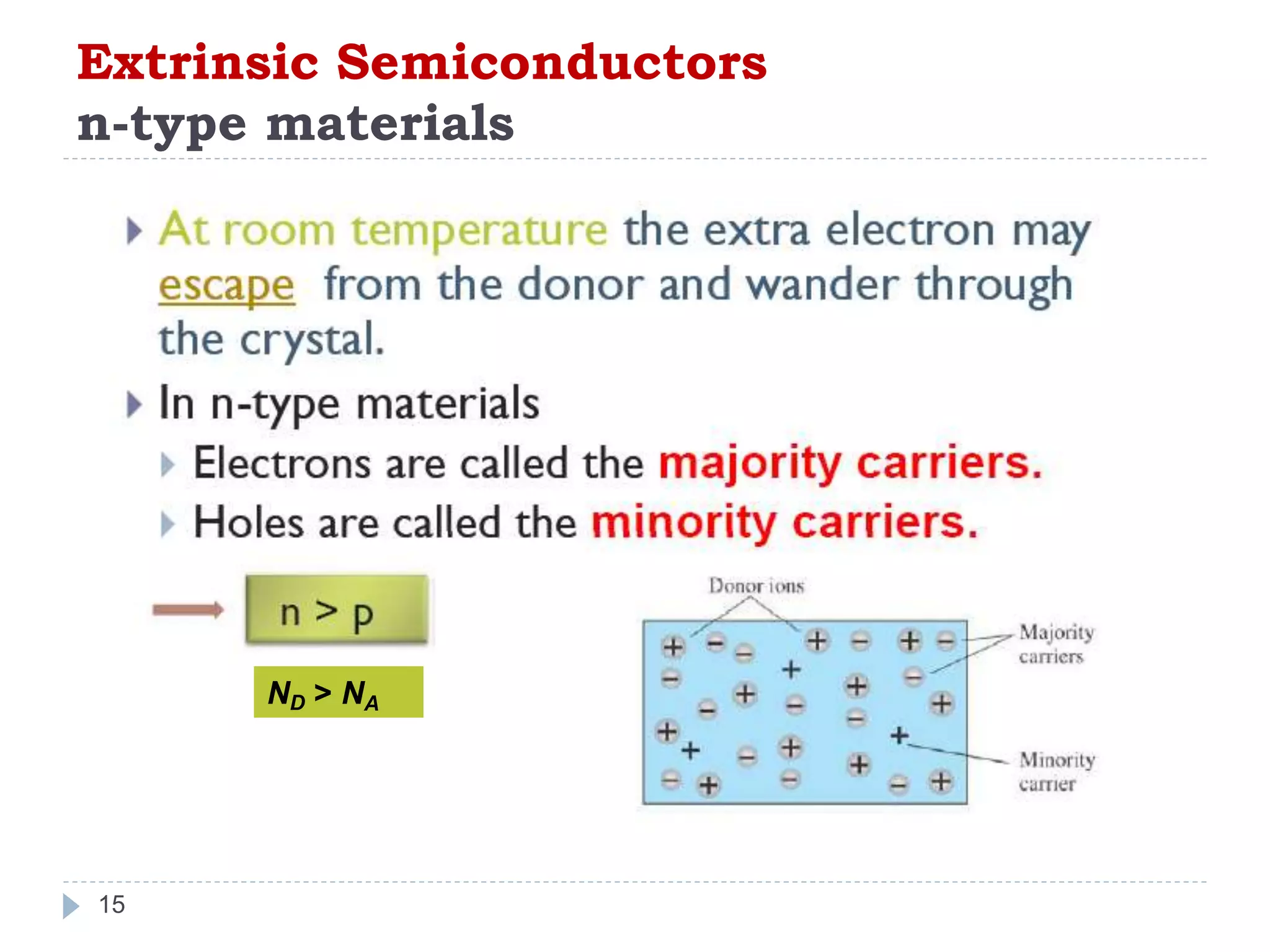 Extrinsic Semiconductors
n-type materials

At room temperature the extra electron may escape from the donor and wander through the crystal.

In n-type materials

Electrons are called the majority carriers.

Holes are called the minority carriers.

n > p

$N_D > N_A$

Donor ions

Majority carriers

Minority carrier

15